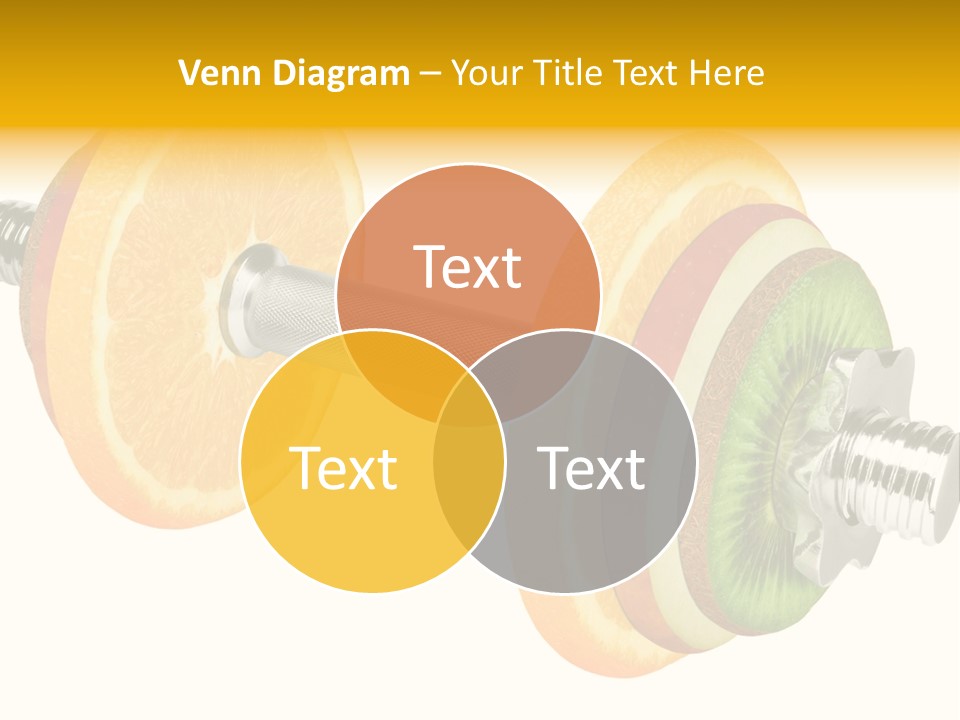 Venn Diagram – Your Title Text Here

Text

Text

Text